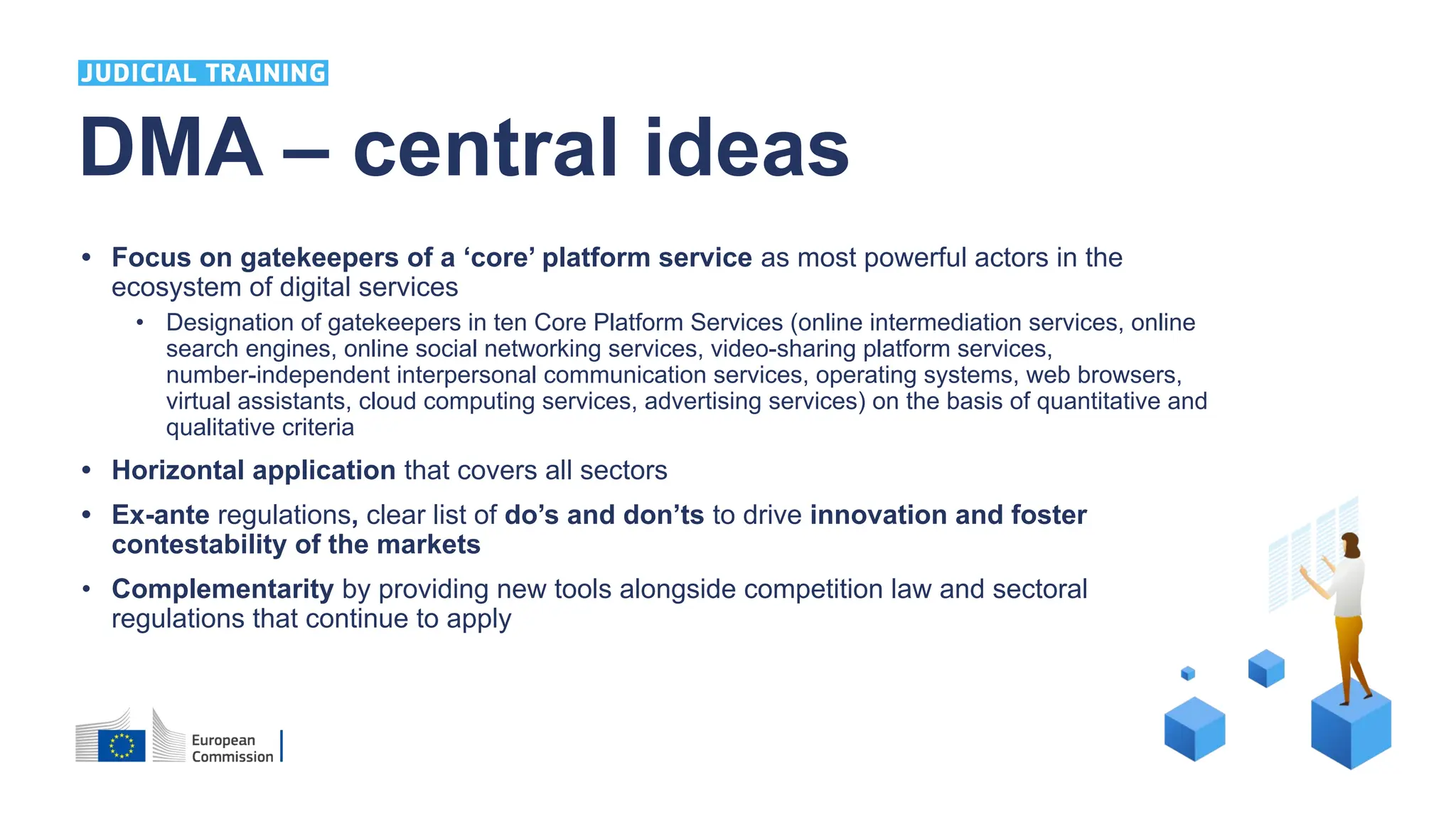 JUDICIAL TRAINING

DMA – central ideas

• Focus on gatekeepers of a ‘core’ platform service as most powerful actors in the ecosystem of digital services
  • Designation of gatekeepers in ten Core Platform Services (online intermediation services, online search engines, online social networking services, video-sharing platform services, number-independent interpersonal communication services, operating systems, web browsers, virtual assistants, cloud computing services, advertising services) on the basis of quantitative and qualitative criteria

• Horizontal application that covers all sectors

• Ex-ante regulations, clear list of do’s and don’ts to drive innovation and foster contestability of the markets

• Complementarity by providing new tools alongside competition law and sectoral regulations that continue to apply

European Commission